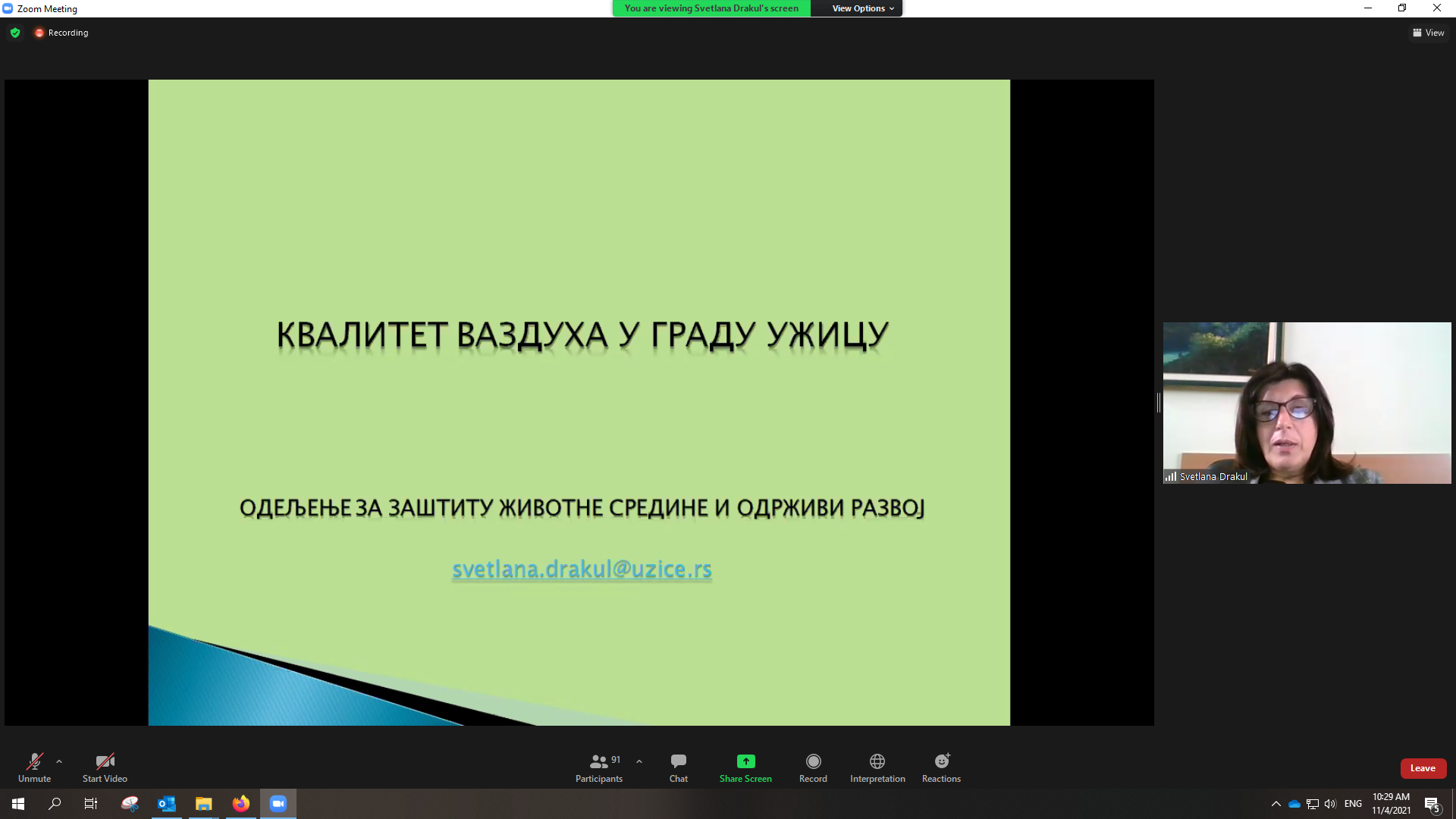 Zoom Meeting
You are viewing Svetlana Drakul's screen
View Options
Recording
View

КВАЛИТЕТ ВАЗДУХА У ГРАДУ УЖИЦУ

ОДЕЉЕЊЕ ЗА ЗАШТИТУ ЖИВОТНЕ СРЕДИНЕ И ОДРЖИВИ РАЗВОЈ

svetlana.drakul@uzice.rs

Svetlana Drakul

Unmute
Start Video
91
Participants
Chat
Share Screen
Record
Interpretation
Reactions
Leave

ENG
10:29 AM
11/4/2021
5